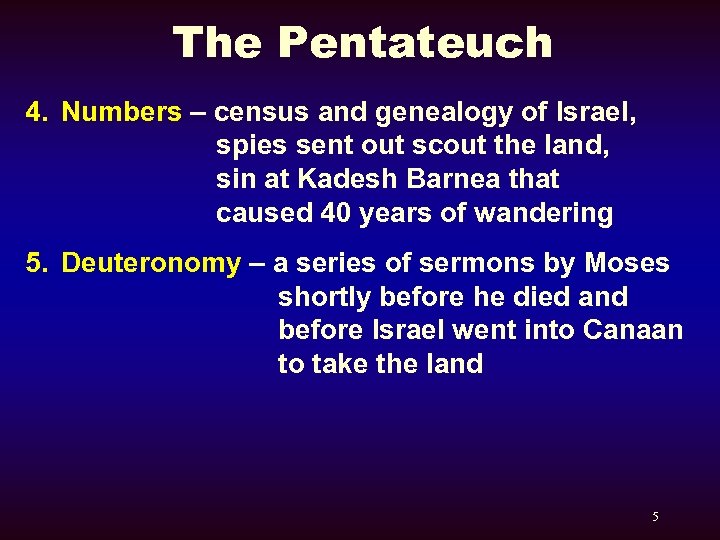 The Pentateuch

4. Numbers – census and genealogy of Israel, spies sent out scout the land, sin at Kadesh Barnea that caused 40 years of wandering

5. Deuteronomy – a series of sermons by Moses shortly before he died and before Israel went into Canaan to take the land

5